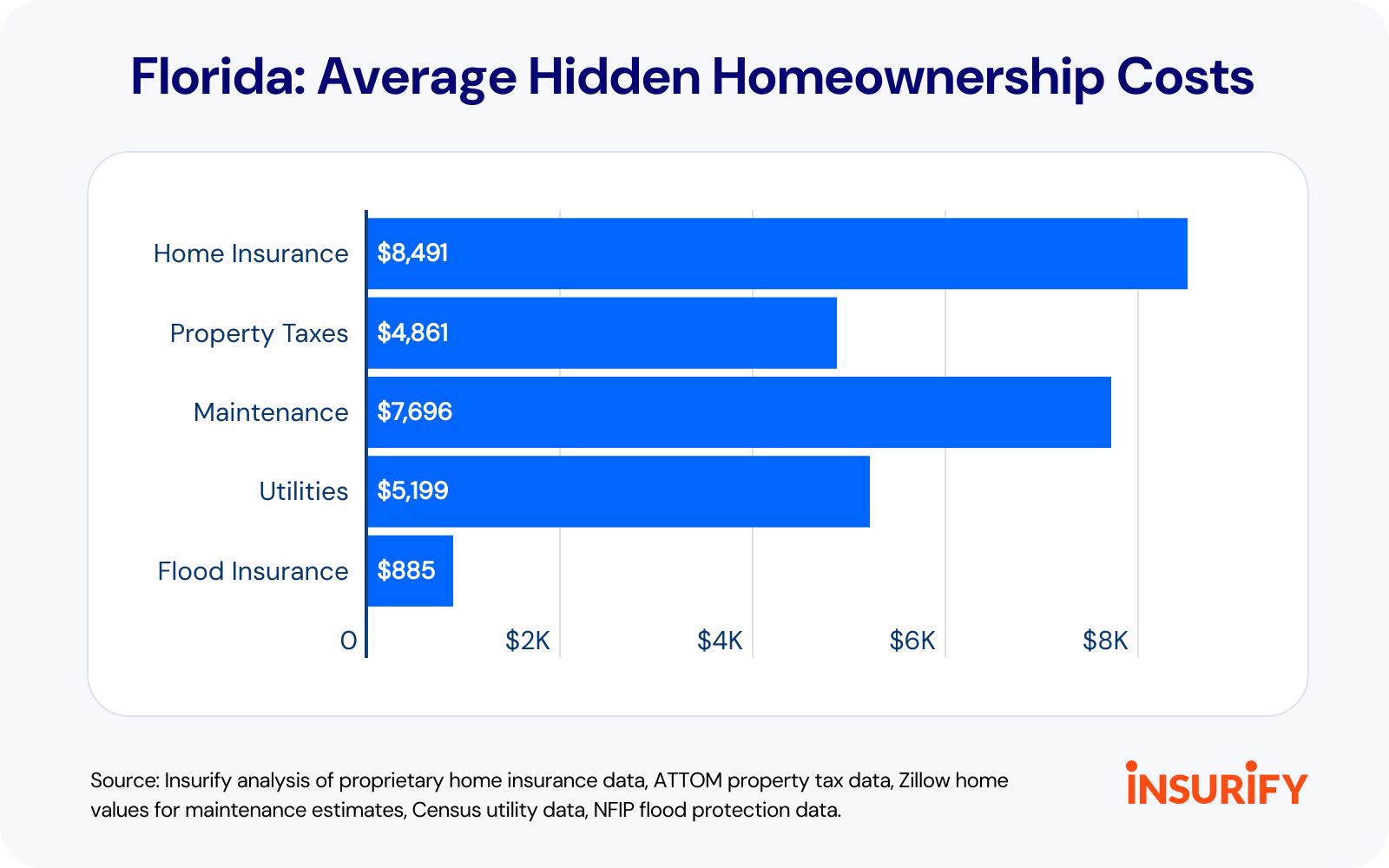 Florida: Average Hidden Homeownership Costs

Home Insurance $8,491
Property Taxes $4,861
Maintenance $7,696
Utilities $5,199
Flood Insurance $885

0 $2K $4K $6K $8K

Source: Insurify analysis of proprietary home insurance data, ATTOM property tax data, Zillow home values for maintenance estimates, Census utility data, NFIP flood protection data.

INSURIFY